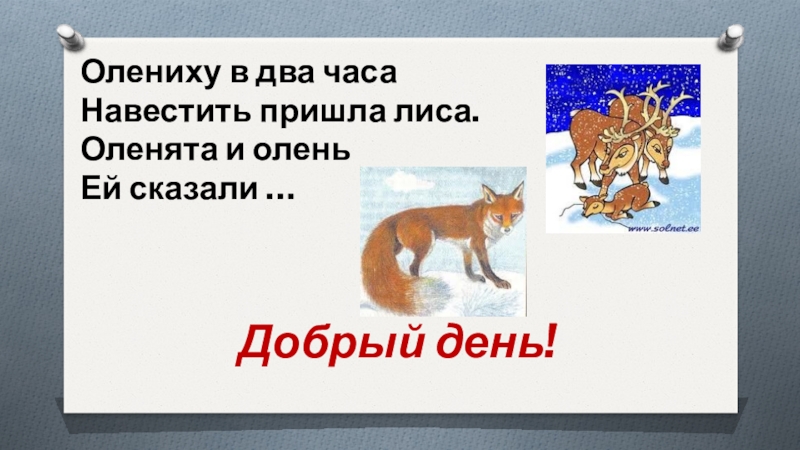 Олениху в два часа
Навестить пришла лиса.
Оленята и олень
Ей сказали …

www.solnet.ee

Добрый день!